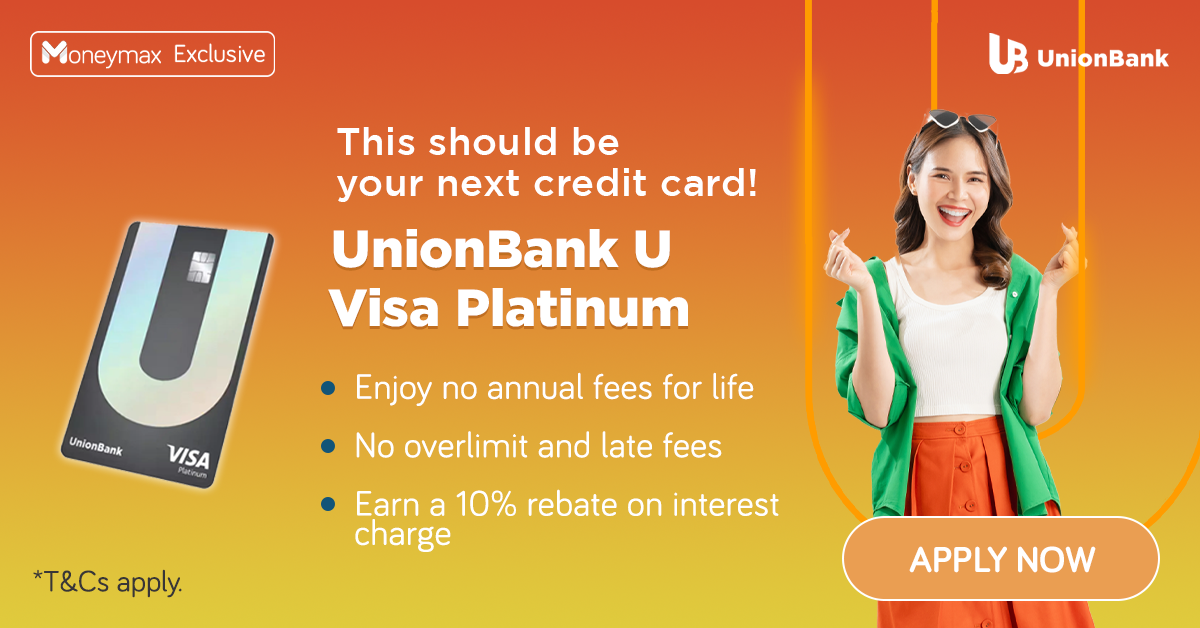 Moneymax Exclusive

UnionBank

This should be your next credit card!

UnionBank U Visa Platinum

UnionBank
VISA
Platinum

• Enjoy no annual fees for life
• No overlimit and late fees
• Earn a 10% rebate on interest charge

*T&Cs apply.

APPLY NOW